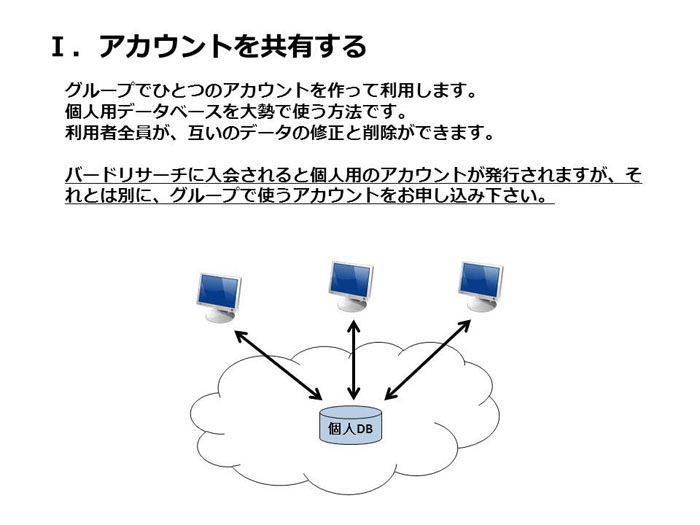 Ｉ．アカウントを共有する

グループでひとつのアカウントを作って利用します。
個人用データベースを大勢で使う方法です。
利用者全員が、互いのデータの修正と削除ができます。

バードリサーチに入会されると個人用のアカウントが発行されますが、それとは別に、グループで使うアカウントをお申し込み下さい。

個人DB